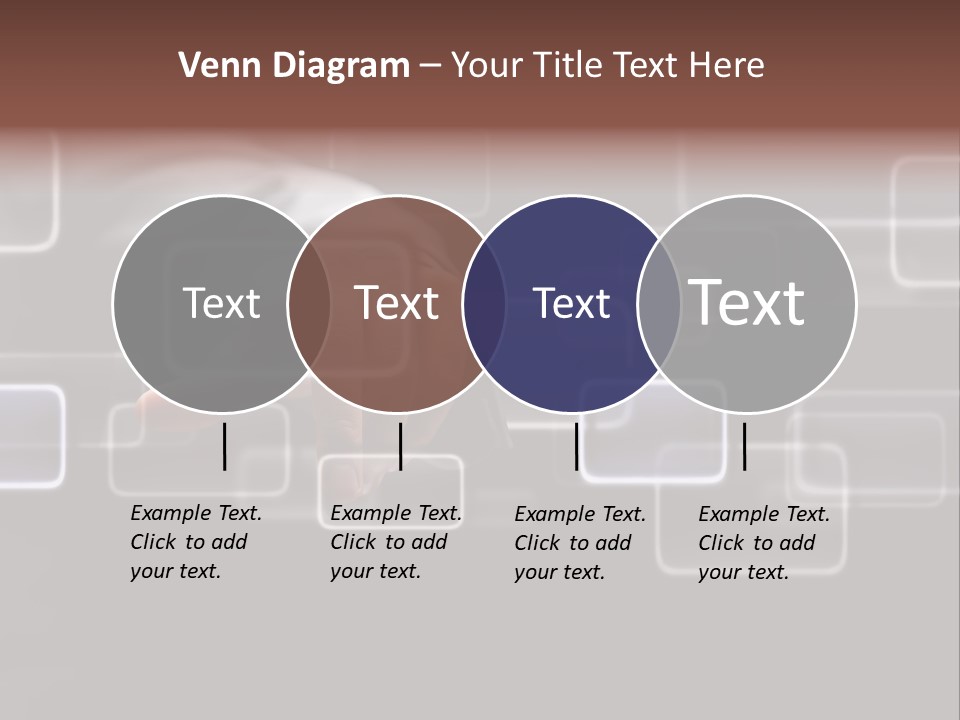 Venn Diagram – Your Title Text Here

Text

Text

Text

Text

Example Text. Click to add your text.

Example Text. Click to add your text.

Example Text. Click to add your text.

Example Text. Click to add your text.